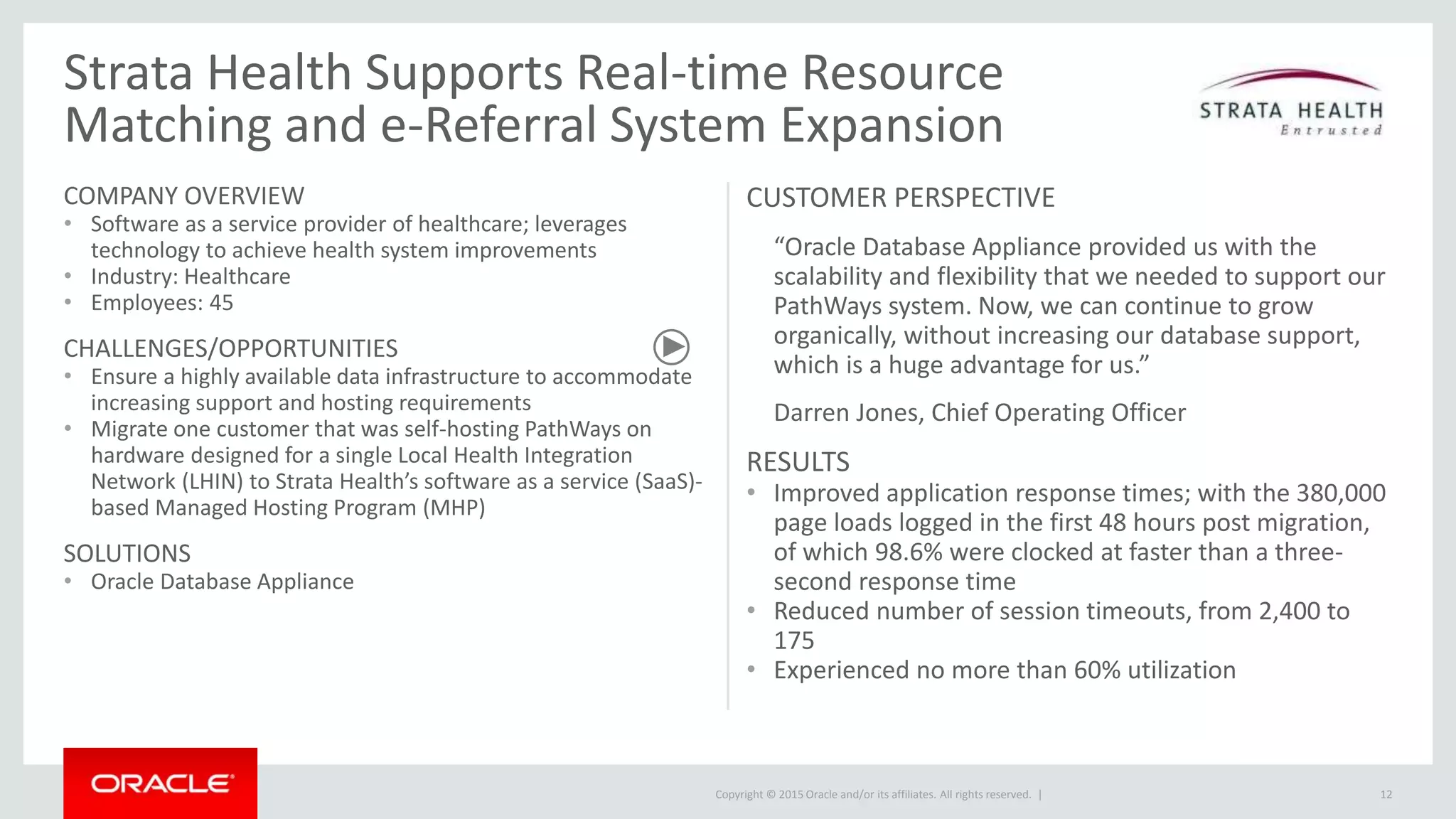 Strata Health Supports Real-time Resource Matching and e-Referral System Expansion

STRATA HEALTH
Entrusted

COMPANY OVERVIEW
• Software as a service provider of healthcare; leverages technology to achieve health system improvements
• Industry: Healthcare
• Employees: 45

CHALLENGES/OPPORTUNITIES
• Ensure a highly available data infrastructure to accommodate increasing support and hosting requirements
• Migrate one customer that was self-hosting PathWays on hardware designed for a single Local Health Integration Network (LHIN) to Strata Health's software as a service (SaaS)-based Managed Hosting Program (MHP)

SOLUTIONS
• Oracle Database Appliance

CUSTOMER PERSPECTIVE

"Oracle Database Appliance provided us with the scalability and flexibility that we needed to support our PathWays system. Now, we can continue to grow organically, without increasing our database support, which is a huge advantage for us."

Darren Jones, Chief Operating Officer

RESULTS
• Improved application response times; with the 380,000 page loads logged in the first 48 hours post migration, of which 98.6% were clocked at faster than a three-second response time
• Reduced number of session timeouts, from 2,400 to 175
• Experienced no more than 60% utilization

ORACLE

Copyright © 2015 Oracle and/or its affiliates. All rights reserved. |

12